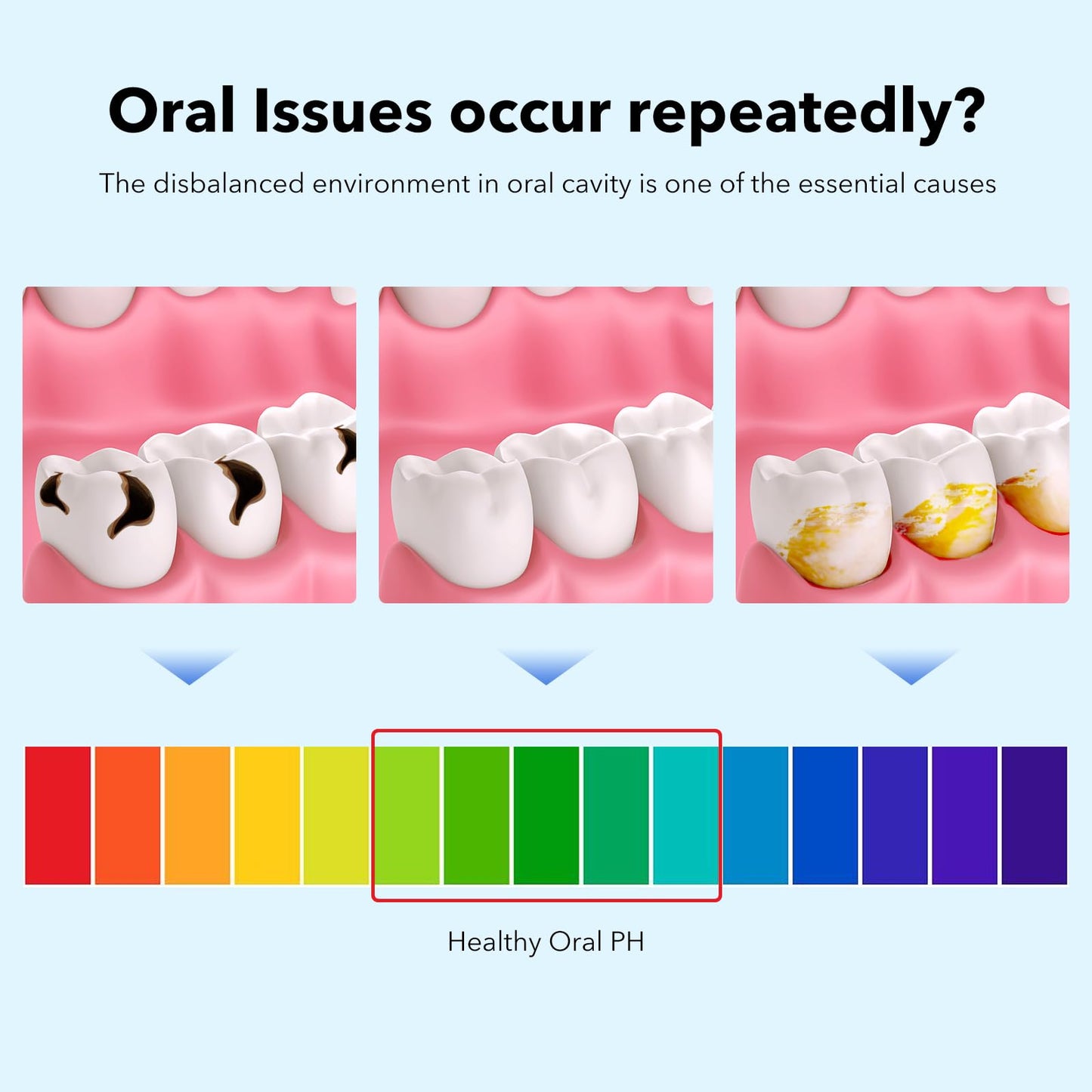 Oral Issues occur repeatedly?

The disbalanced environment in oral cavity is one of the essential causes

Healthy Oral PH